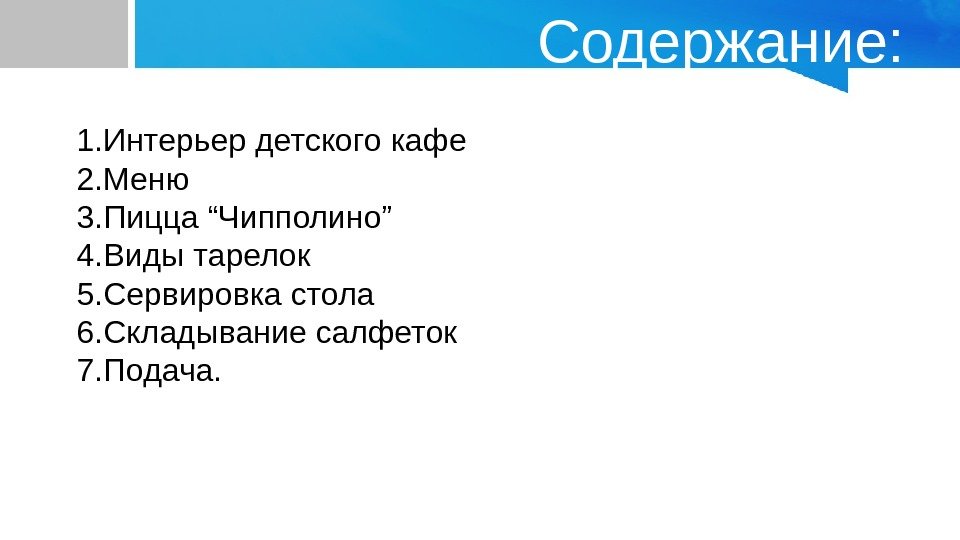 Содержание:

1.Интерьер детского кафе
2.Меню
3.Пицца “Чипполино”
4.Виды тарелок
5.Сервировка стола
6.Складывание салфеток
7.Подача.